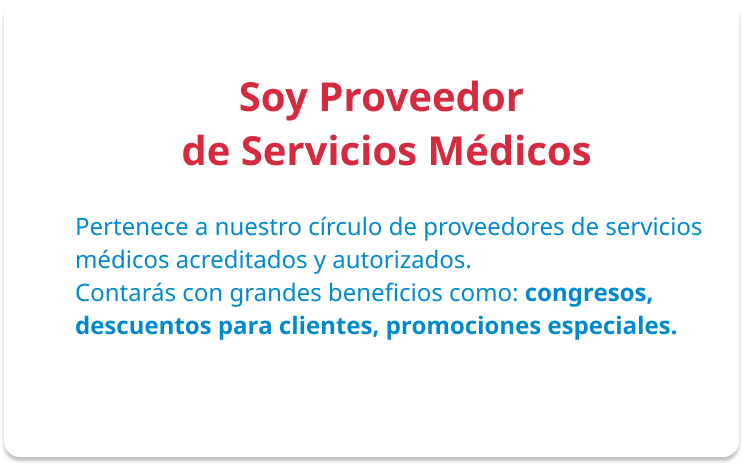 Soy Proveedor
de Servicios Médicos

Pertenece a nuestro círculo de proveedores de servicios médicos acreditados y autorizados.
Contarás con grandes beneficios como: congresos, descuentos para clientes, promociones especiales.